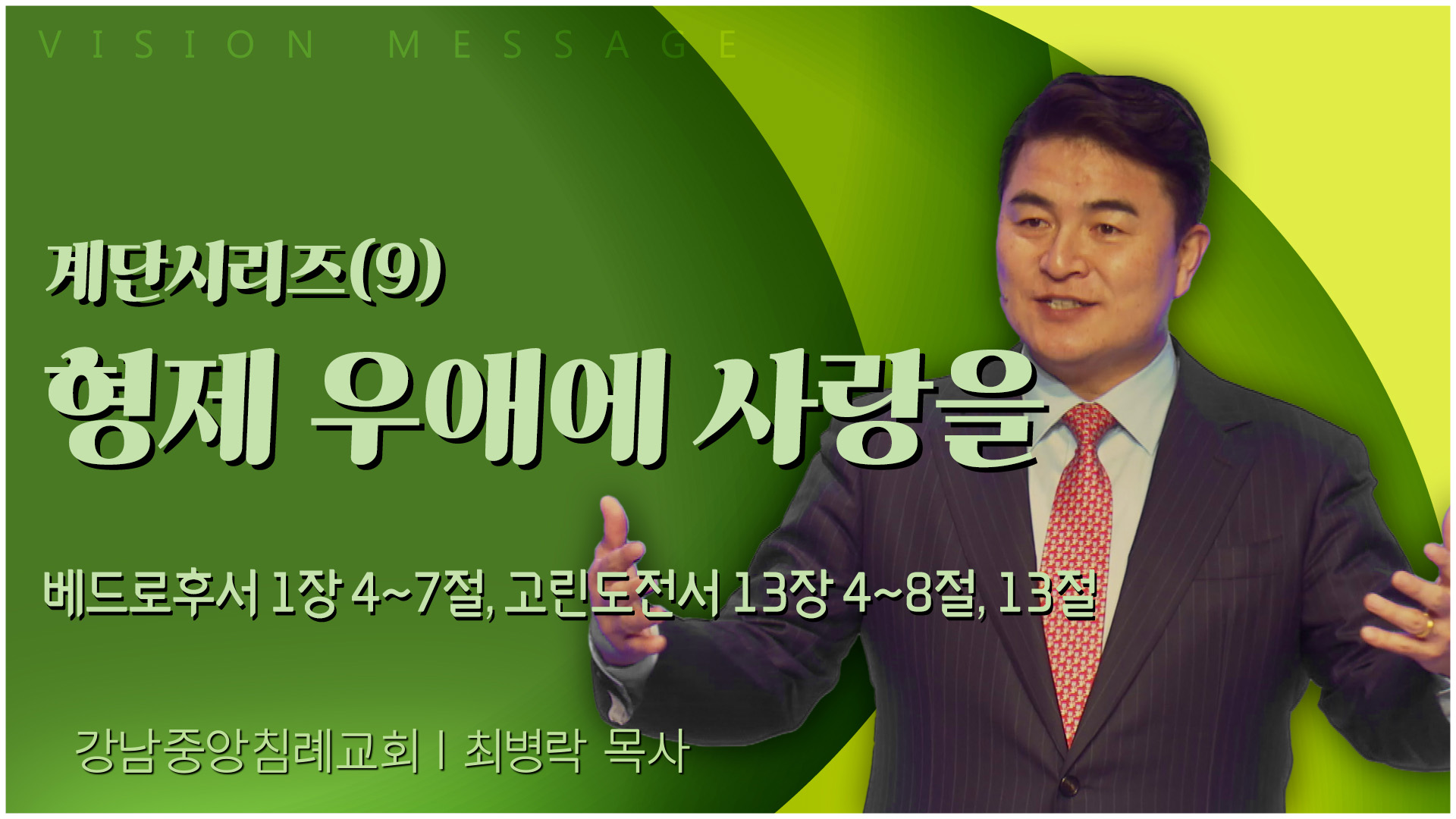 VISION MESSAGE

계단시리즈(9)

형제 우애에 사랑을

베드로후서 1장 4~7절, 고린도전서 13장 4~8절, 13절

강남중앙침례교회 | 최병락 목사